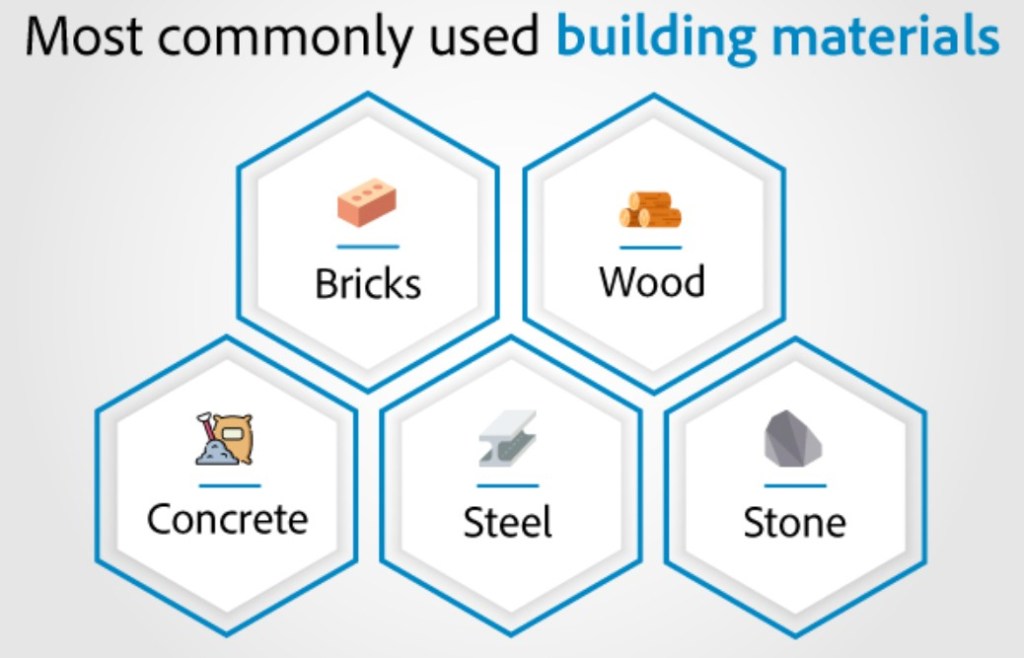 Most commonly used building materials

Bricks

Wood

Concrete

Steel

Stone